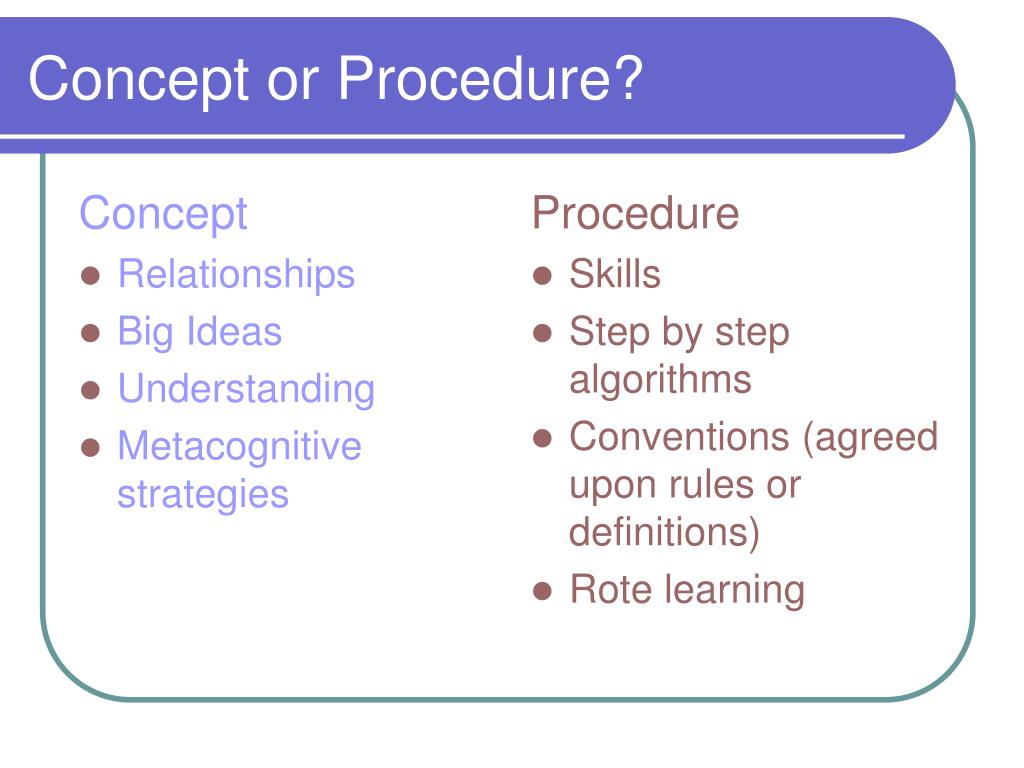 Concept or Procedure?

Concept
- Relationships
- Big Ideas
- Understanding
- Metacognitive strategies

Procedure
- Skills
- Step by step algorithms
- Conventions (agreed upon rules or definitions)
- Rote learning